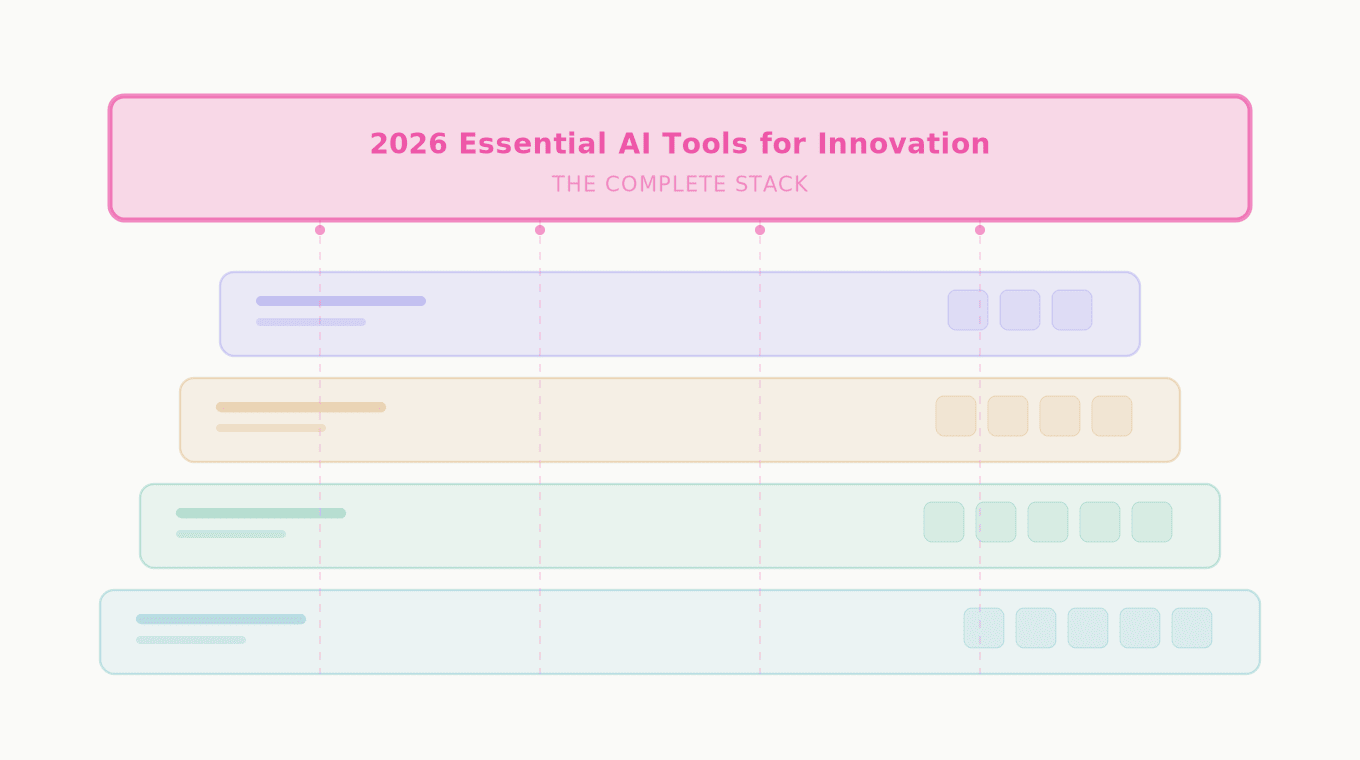 2026 Essential AI Tools for Innovation
THE COMPLETE STACK